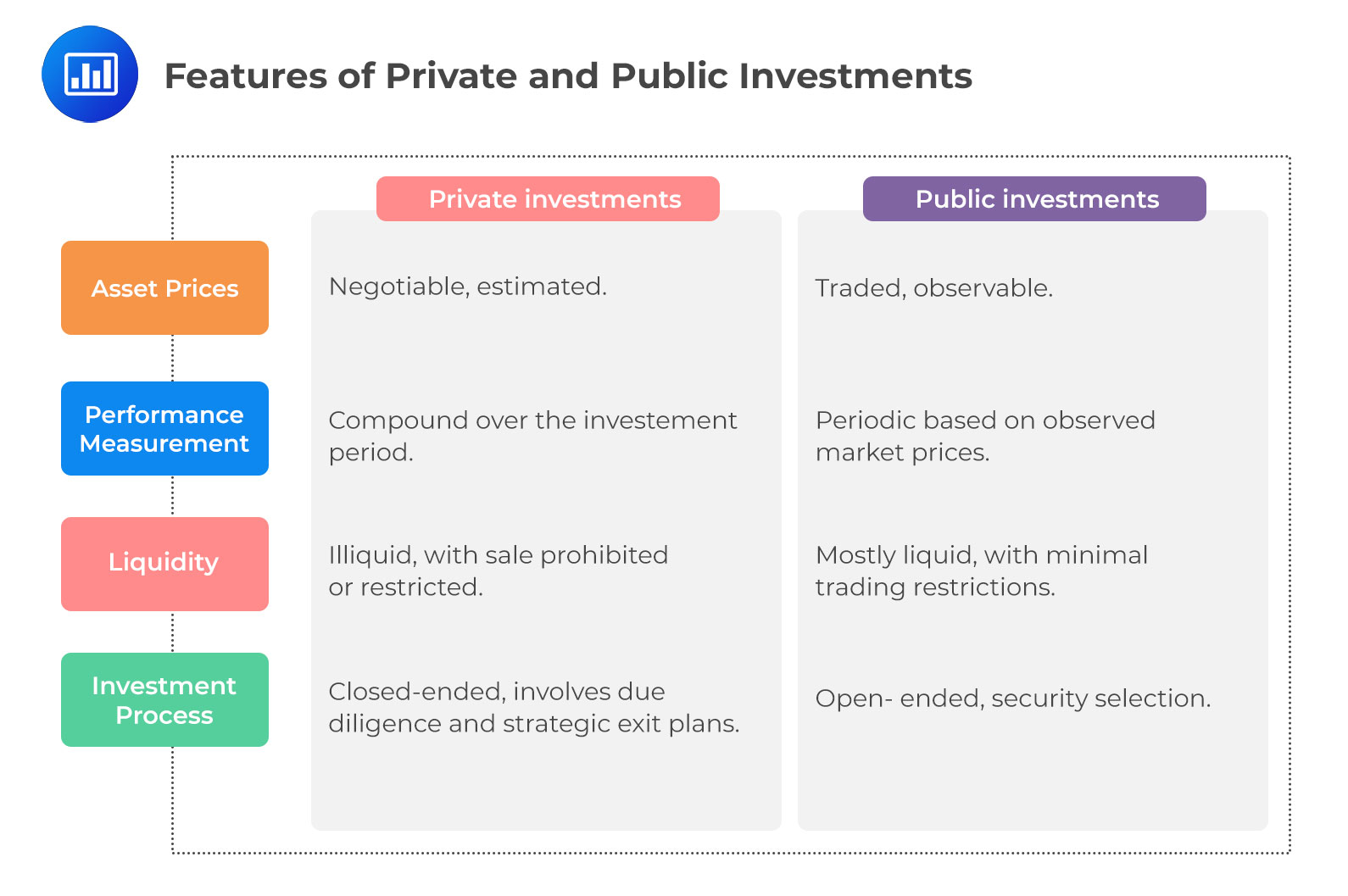 Features of Private and Public Investments

| | Private investments | Public investments |
|---|---|---|
| Asset Prices | Negotiable, estimated. | Traded, observable. |
| Performance Measurement | Compound over the investement period. | Periodic based on observed market prices. |
| Liquidity | Illiquid, with sale prohibited or restricted. | Mostly liquid, with minimal trading restrictions. |
| Investment Process | Closed-ended, involves due diligence and strategic exit plans. | Open- ended, security selection. |